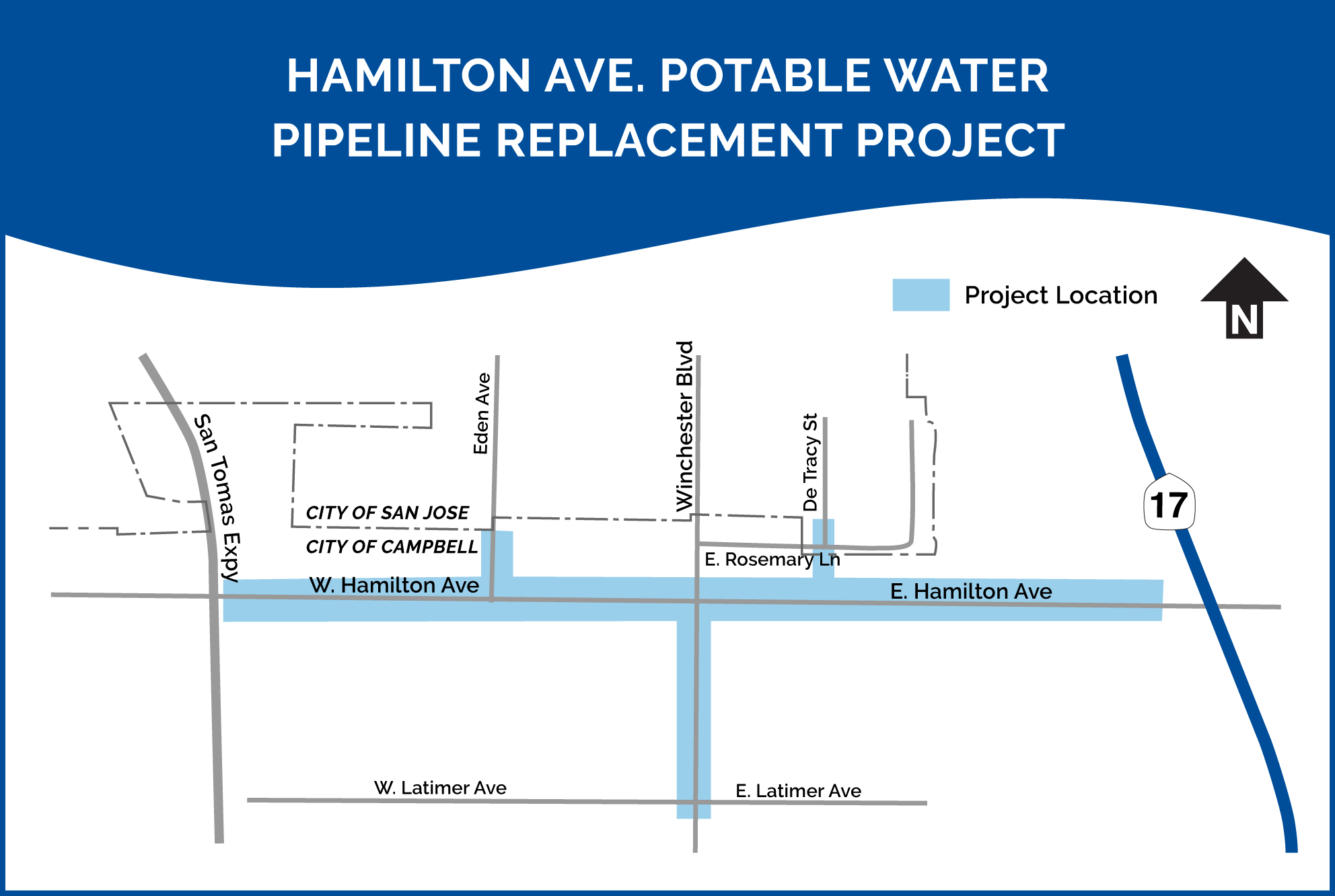 HAMILTON AVE. POTABLE WATER PIPELINE REPLACEMENT PROJECT

Project Location

N

San Tomas Expy

Eden Ave

Winchester Blvd

De Tracy St

17

CITY OF SAN JOSE

CITY OF CAMPBELL

E. Rosemary Ln

W. Hamilton Ave

E. Hamilton Ave

W. Latimer Ave

E. Latimer Ave